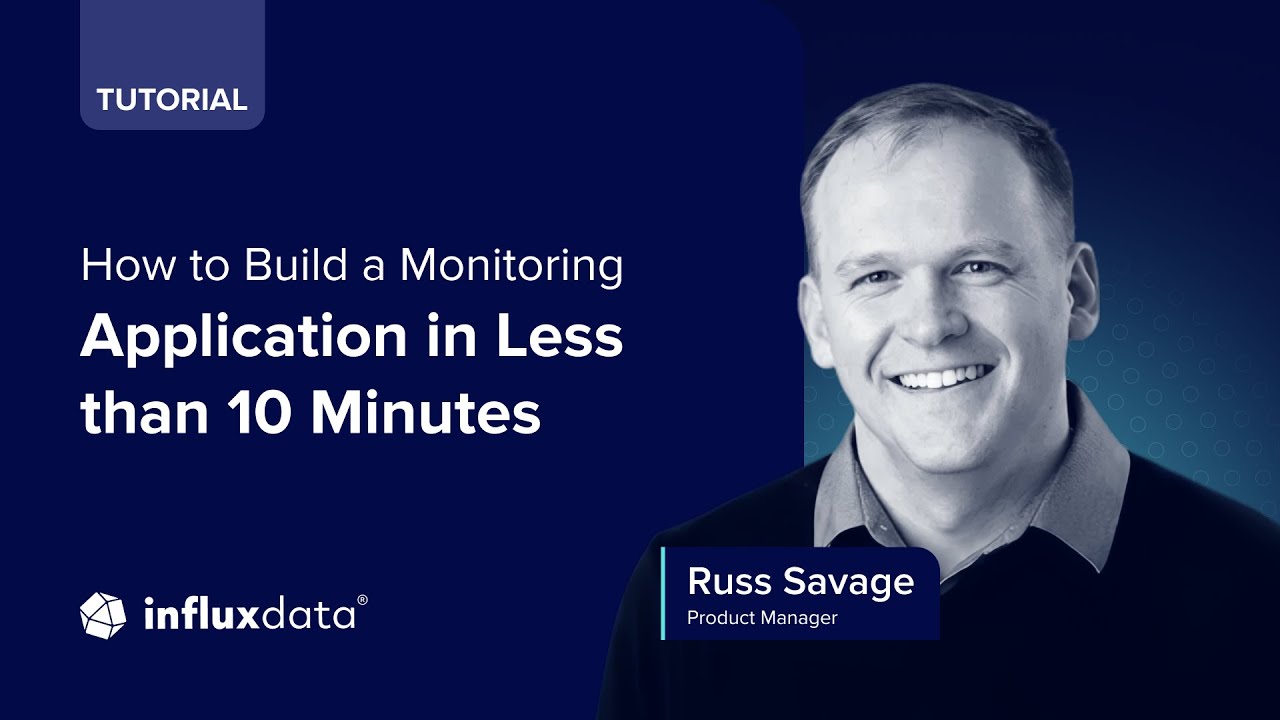 TUTORIAL

How to Build a Monitoring Application in Less than 10 Minutes

influxdata®

Russ Savage
Product Manager